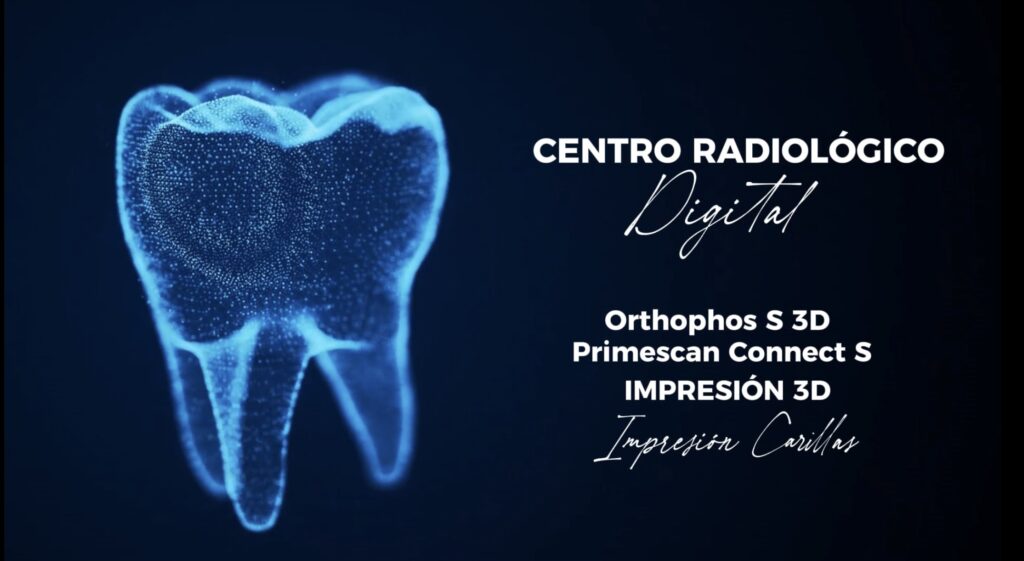 CENTRO RADIOLÓGICO
Digital

Orthophos S 3D
Primescan Connect S
IMPRESIÓN 3D
Impresión Carillas